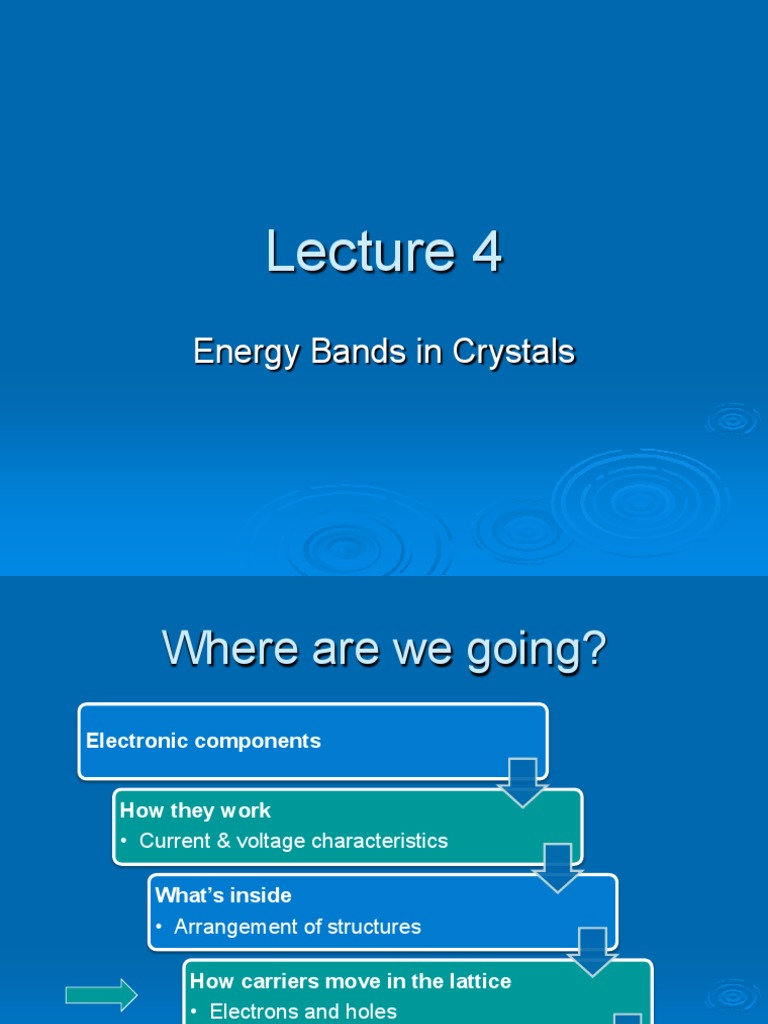 Lecture 4

Energy Bands in Crystals

Where are we going?

Electronic components

How they work
• Current & voltage characteristics

What's inside
• Arrangement of structures

How carriers move in the lattice
• Electrons and holes